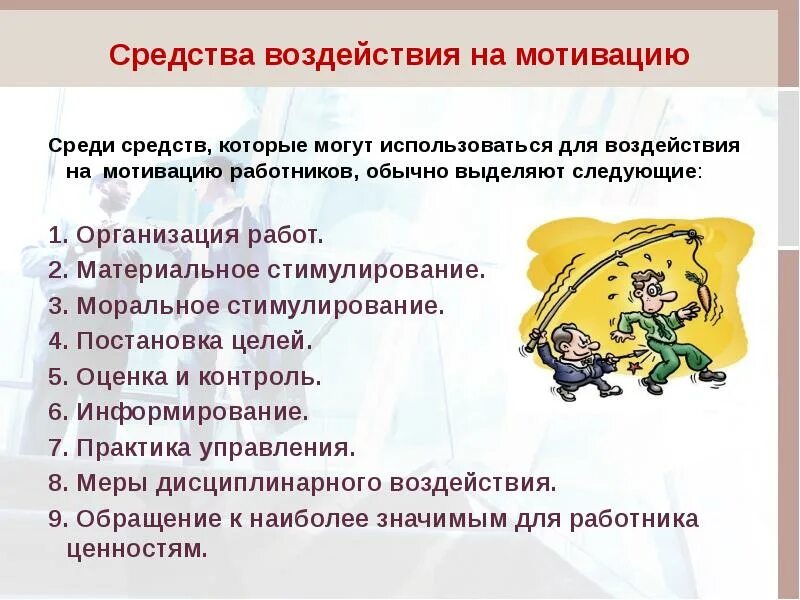 Средства воздействия на мотивацию

Среди средств, которые могут использоваться для воздействия на мотивацию работников, обычно выделяют следующие:

1. Организация работ.
2. Материальное стимулирование.
3. Моральное стимулирование.
4. Постановка целей.
5. Оценка и контроль.
6. Информирование.
7. Практика управления.
8. Меры дисциплинарного воздействия.
9. Обращение к наиболее значимым для работника ценностям.